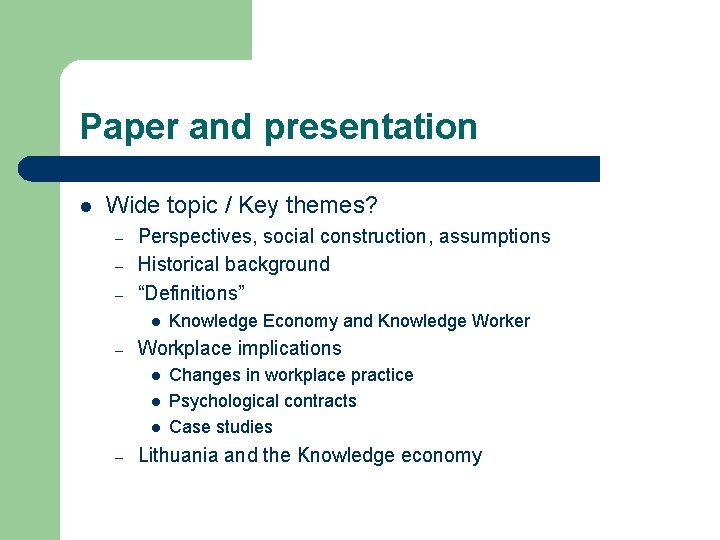 Paper and presentation

- Wide topic / Key themes?
  - Perspectives, social construction, assumptions
  - Historical background
  - “Definitions”
    - Knowledge Economy and Knowledge Worker
  - Workplace implications
    - Changes in workplace practice
    - Psychological contracts
    - Case studies
  - Lithuania and the Knowledge economy